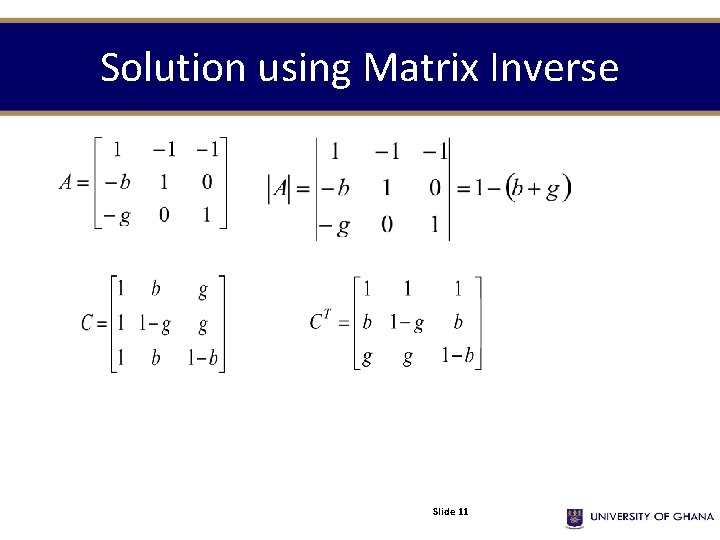 Solution using Matrix Inverse

$A = \begin{bmatrix} 1 & -1 & -1 \\ -b & 1 & 0 \\ -g & 0 & 1 \end{bmatrix}$ $|A| = \begin{vmatrix} 1 & -1 & -1 \\ -b & 1 & 0 \\ -g & 0 & 1 \end{vmatrix} = 1 - (b + g)$

$C = \begin{bmatrix} 1 & b & g \\ 1 & 1-g & g \\ 1 & b & 1-b \end{bmatrix}$ $C^T = \begin{bmatrix} 1 & 1 & 1 \\ b & 1-g & b \\ g & g & 1-b \end{bmatrix}$

Slide 11

UNIVERSITY OF GHANA